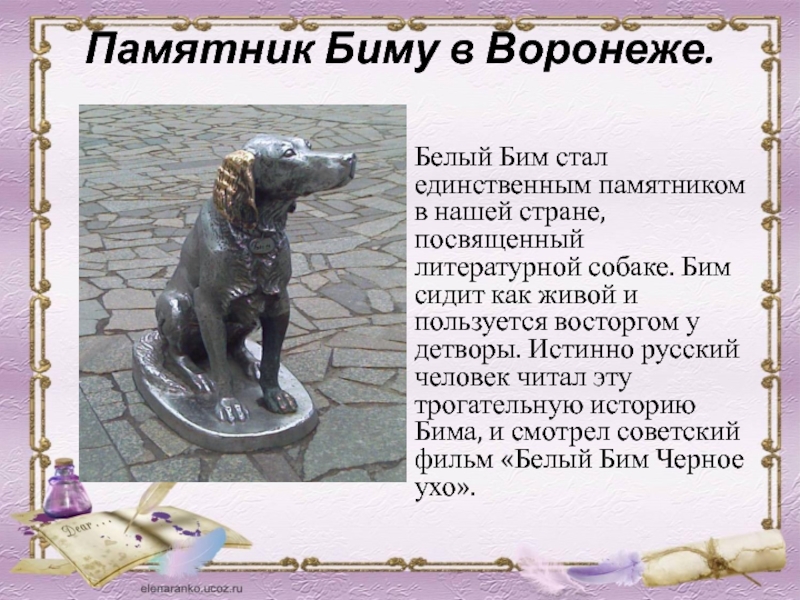 Памятник Биму в Воронеже.

Белый Бим стал единственным памятником в нашей стране, посвященный литературной собаке. Бим сидит как живой и пользуется восторгом у детворы. Истинно русский человек читал эту трогательную историю Бима, и смотрел советский фильм «Белый Бим Черное ухо».

Dear...

elenaranko.ucoz.ru